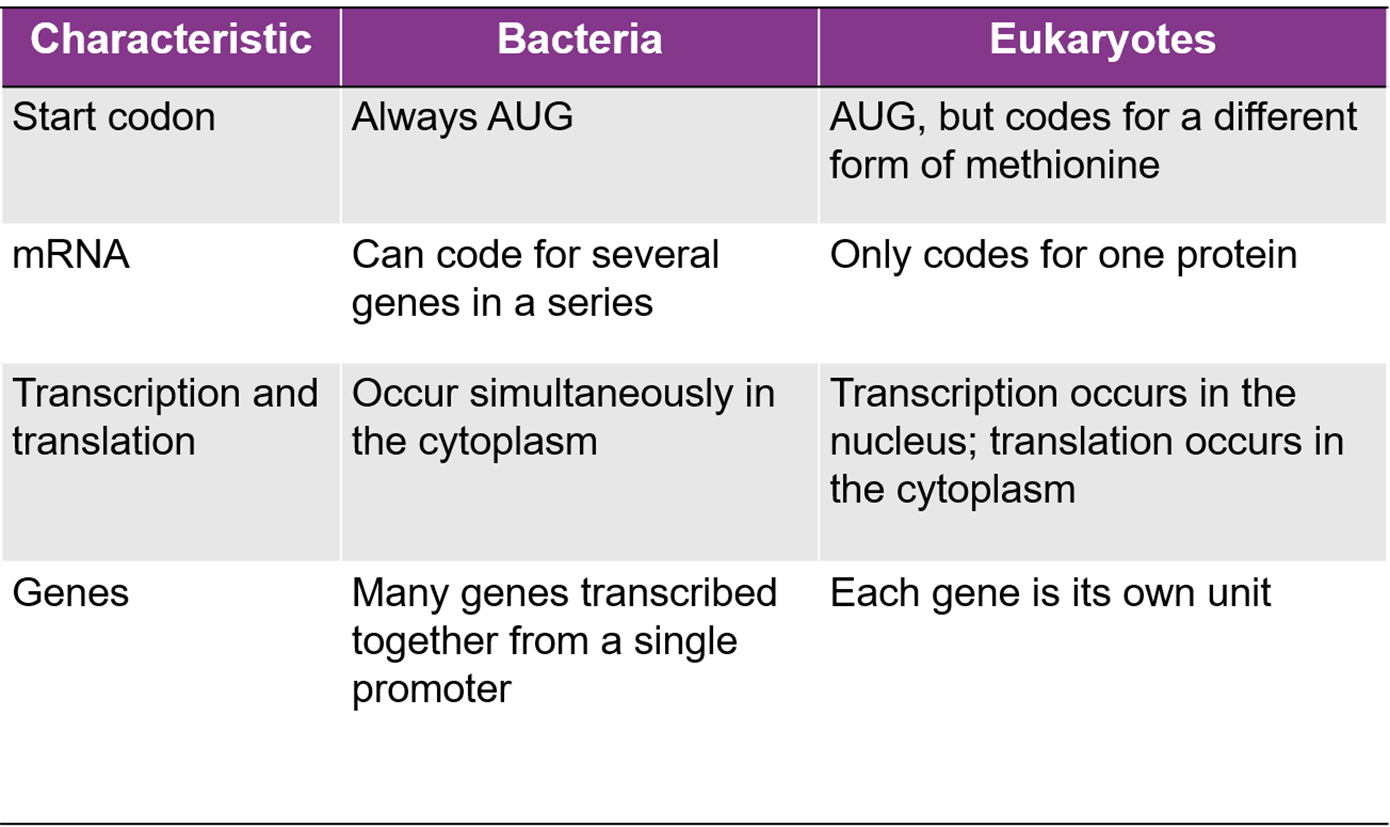 | Characteristic | Bacteria | Eukaryotes |
|---|---|---|
| Start codon | Always AUG | AUG, but codes for a different form of methionine |
| mRNA | Can code for several genes in a series | Only codes for one protein |
| Transcription and translation | Occur simultaneously in the cytoplasm | Transcription occurs in the nucleus; translation occurs in the cytoplasm |
| Genes | Many genes transcribed together from a single promoter | Each gene is its own unit |